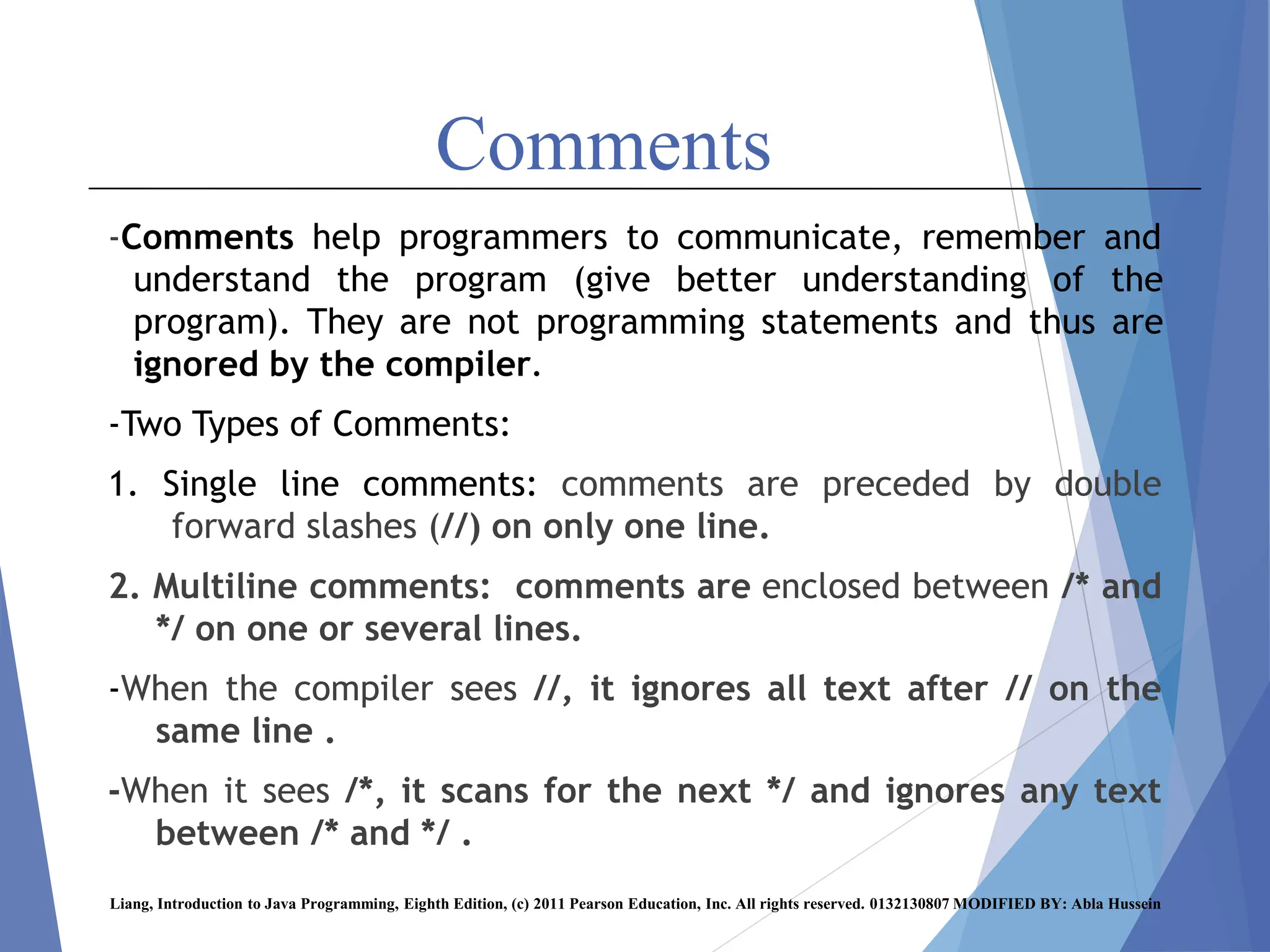 Comments

-Comments help programmers to communicate, remember and understand the program (give better understanding of the program). They are not programming statements and thus are ignored by the compiler.

-Two Types of Comments:

1. Single line comments: comments are preceded by double forward slashes (//) on only one line.

2. Multiline comments: comments are enclosed between /* and */ on one or several lines.

-When the compiler sees //, it ignores all text after // on the same line .

-When it sees /*, it scans for the next */ and ignores any text between /* and */ .

Liang, Introduction to Java Programming, Eighth Edition, (c) 2011 Pearson Education, Inc. All rights reserved. 0132130807 MODIFIED BY: Abla Hussein